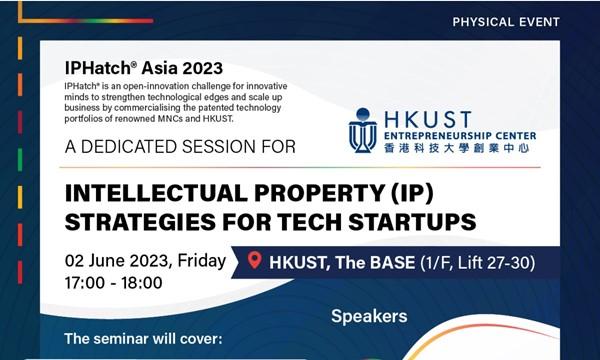 PHYSICAL EVENT

IPHatch® Asia 2023

IPHatch® is an open-innovation challenge for innovative minds to strengthen technological edges and scale up business by commercialising the patented technology portfolios of renowned MNCs and HKUST.

A DEDICATED SESSION FOR

HKUST
ENTREPRENEURSHIP CENTER
香港科技大學創業中心

INTELLECTUAL PROPERTY (IP) STRATEGIES FOR TECH STARTUPS

02 June 2023, Friday
17:00 - 18:00

HKUST, The BASE (1/F, Lift 27-30)

Speakers

The seminar will cover: